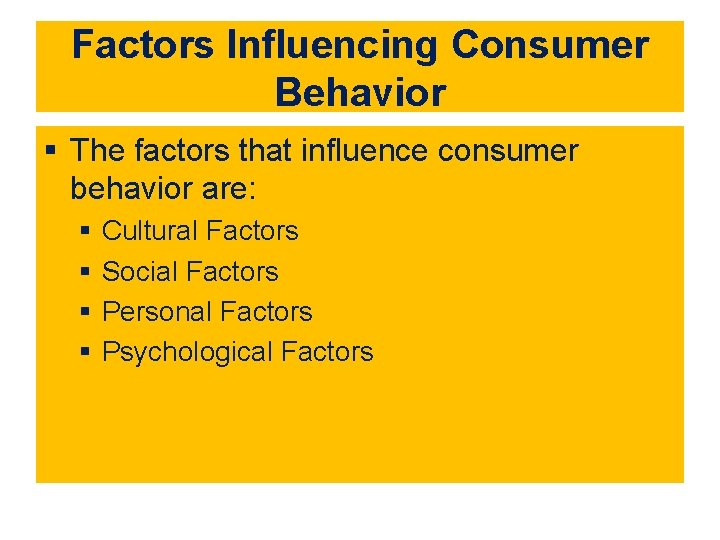 Factors Influencing Consumer Behavior

▪ The factors that influence consumer behavior are:
▪ Cultural Factors
▪ Social Factors
▪ Personal Factors
▪ Psychological Factors